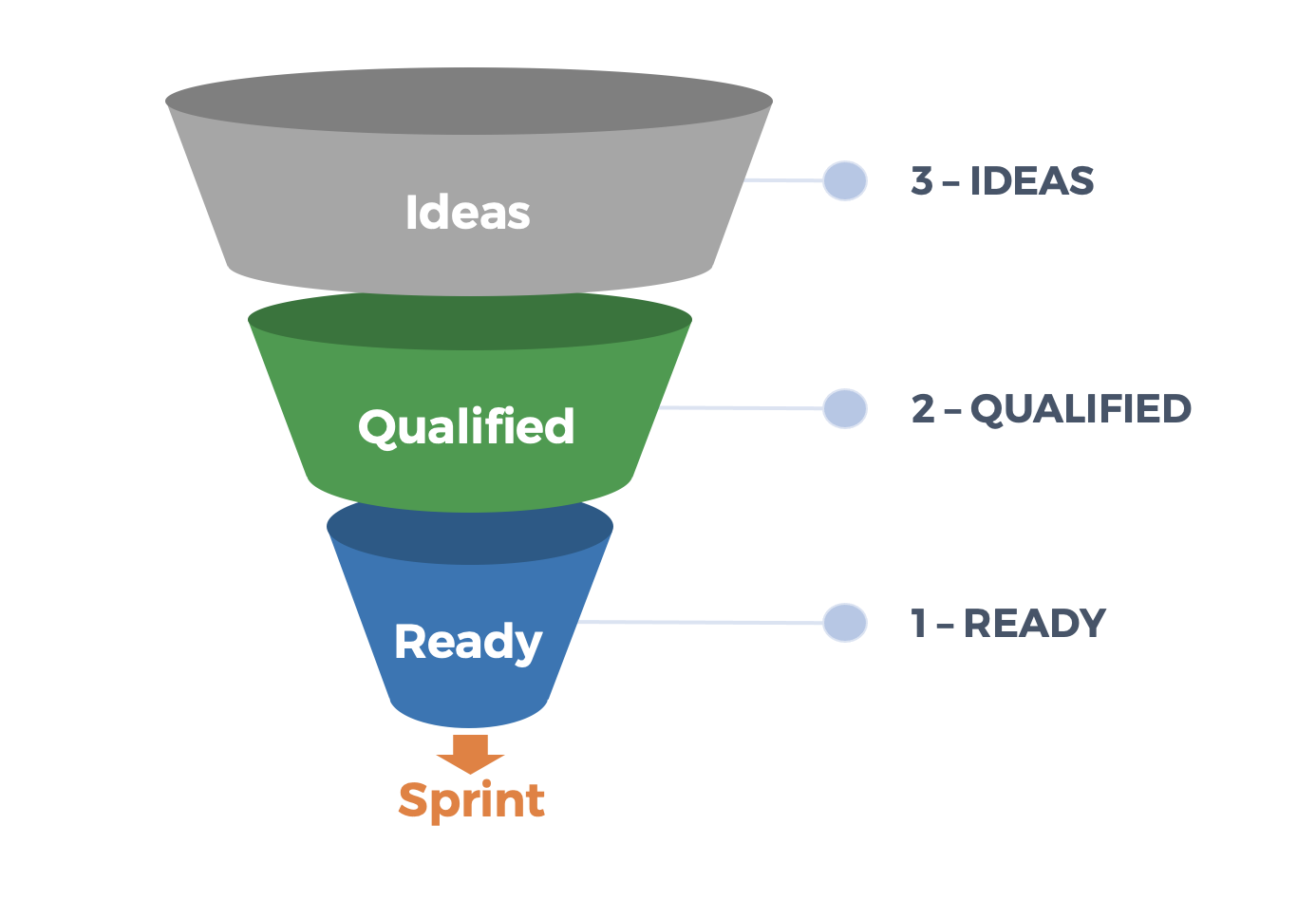 Ideas

3 – IDEAS

Qualified

2 – QUALIFIED

Ready

1 – READY

Sprint